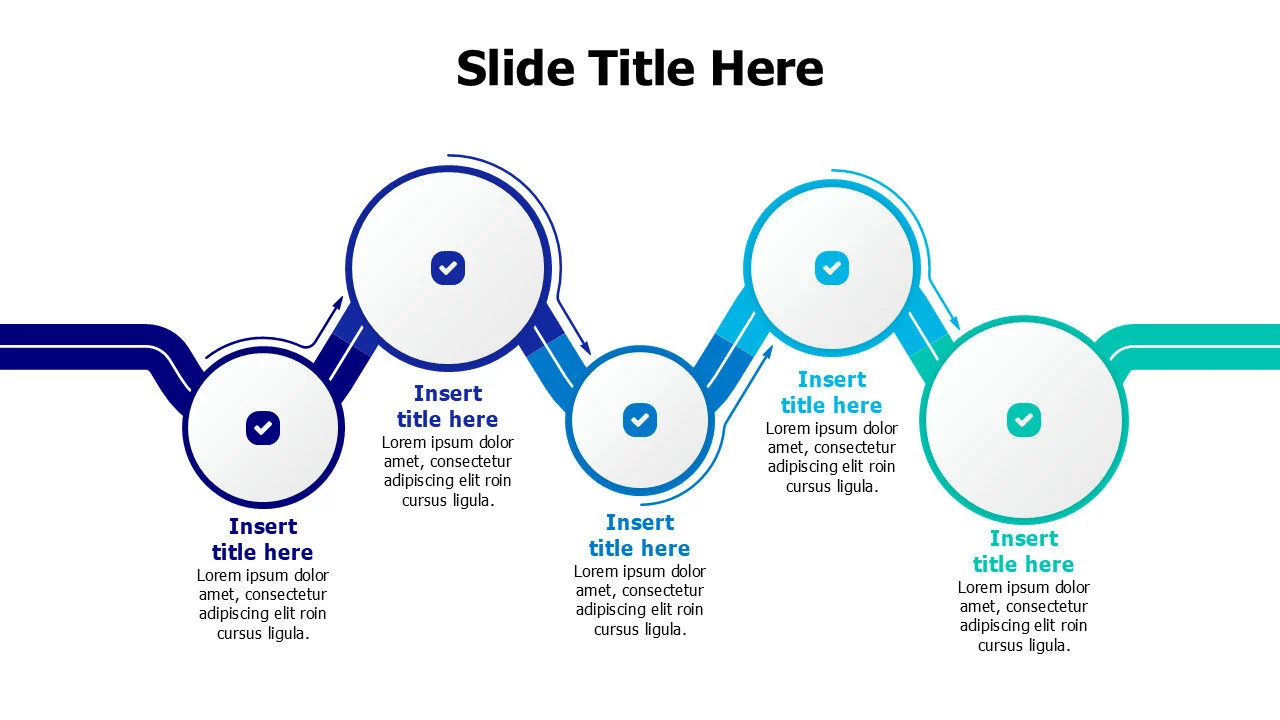 Slide Title Here

Insert title here
Lorem ipsum dolor amet, consectetur adipiscing elit roin cursus ligula.

Insert title here
Lorem ipsum dolor amet, consectetur adipiscing elit roin cursus ligula.

Insert title here
Lorem ipsum dolor amet, consectetur adipiscing elit roin cursus ligula.

Insert title here
Lorem ipsum dolor amet, consectetur adipiscing elit roin cursus ligula.

Insert title here
Lorem ipsum dolor amet, consectetur adipiscing elit roin cursus ligula.